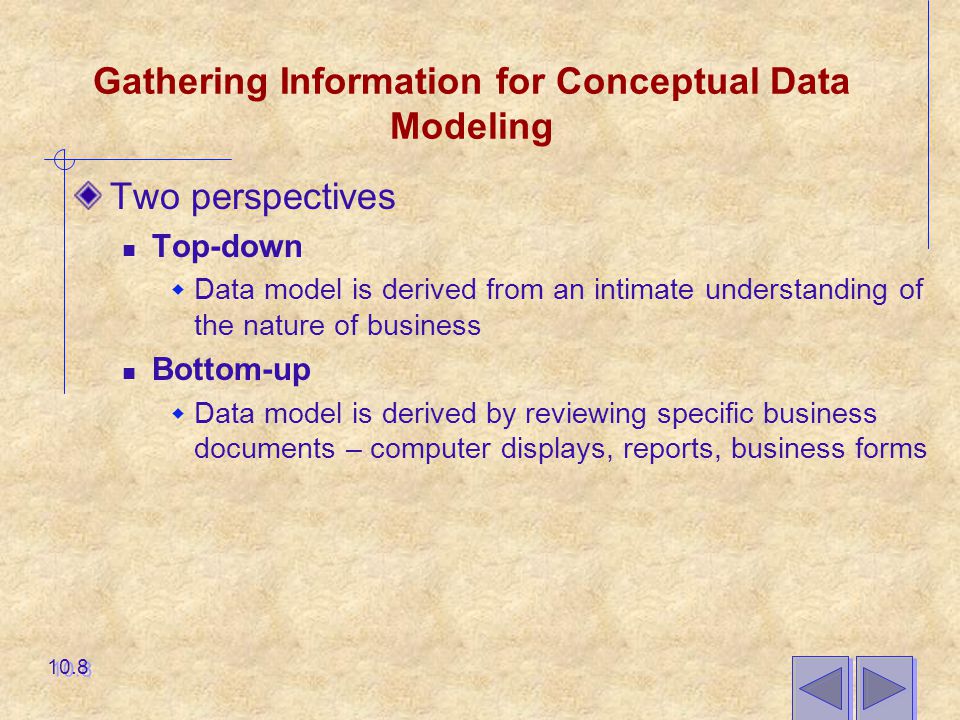 Gathering Information for Conceptual Data Modeling

Two perspectives

Top-down

Data model is derived from an intimate understanding of the nature of business

Bottom-up

Data model is derived by reviewing specific business documents – computer displays, reports, business forms

10.8